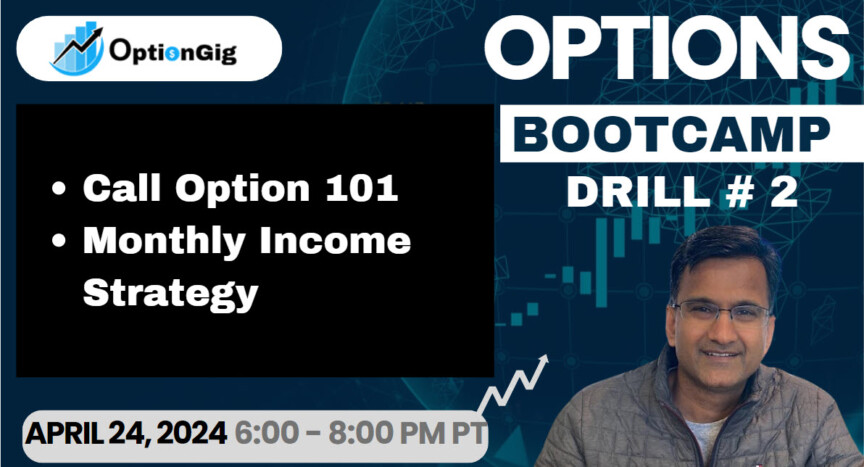 OptionGig

OPTIONS
BOOTCAMP
DRILL # 2

• Call Option 101
• Monthly Income Strategy

APRIL 24, 2024 6:00 - 8:00 PM PT